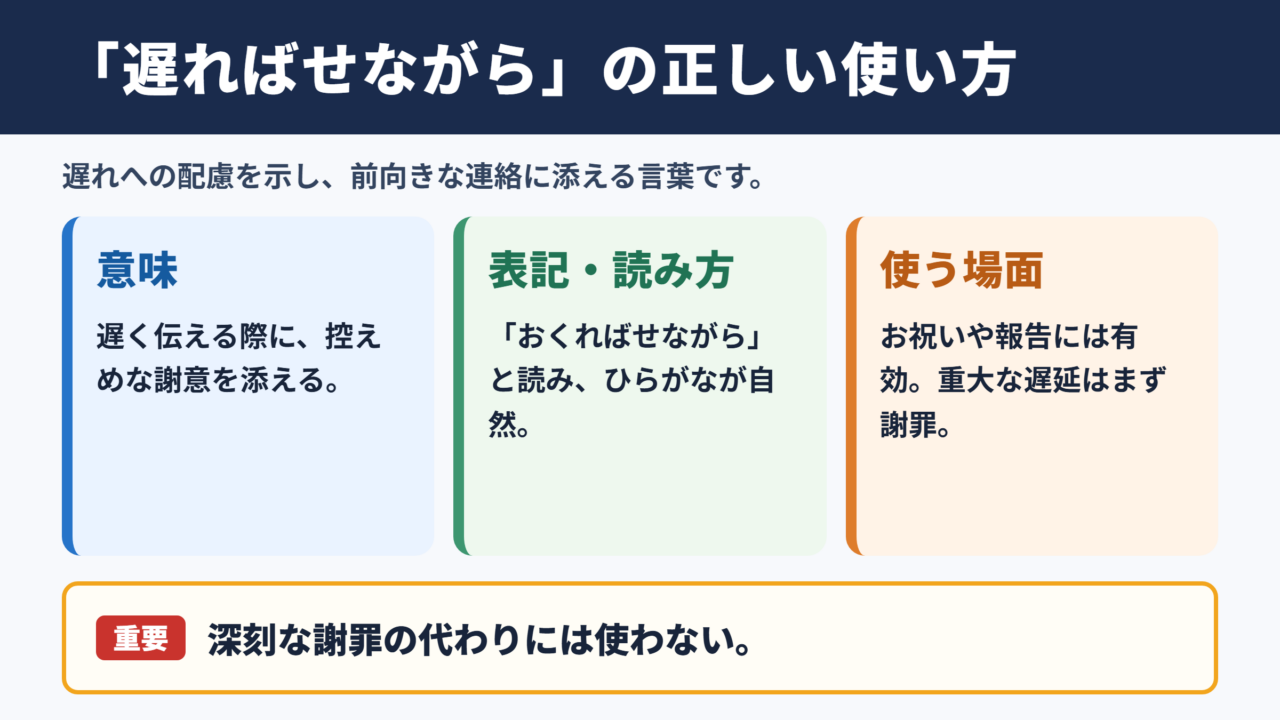 「遅ればせながら」の正しい使い方

遅れへの配慮を示し、前向きな連絡に添える言葉です。

意味

遅く伝える際に、控えめな謝意を添える。

表記・読み方

「おくればせながら」と読み、ひらがなが自然。

使う場面

お祝いや報告には有効。重大な遅延はまず謝罪。

重要 深刻な謝罪の代わりには使わない。